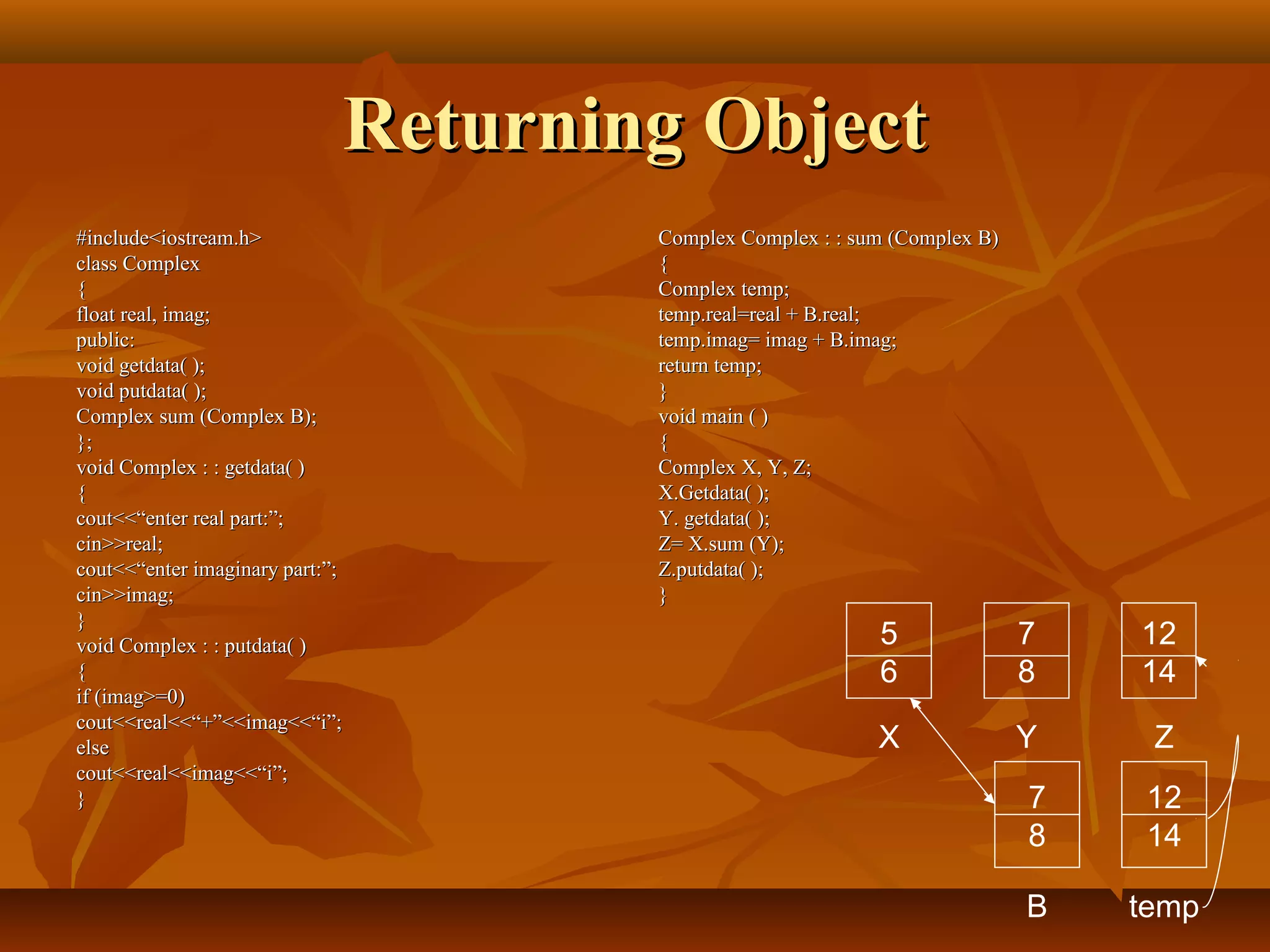 Returning Object

#include<iostream.h>
class Complex
{
float real, imag;
public:
void getdata( );
void putdata( );
Complex sum (Complex B);
};
void Complex : : getdata( )
{
cout<<“enter real part:”;
cin>>real;
cout<<“enter imaginary part:”;
cin>>imag;
}
void Complex : : putdata( )
{
if (imag>=0)
cout<<real<<“+”<<imag<<“i”;
else
cout<<real<<imag<<“i”;
}

Complex Complex : : sum (Complex B)
{
Complex temp;
temp.real=real + B.real;
temp.imag= imag + B.imag;
return temp;
}
void main ( )
{
Complex X, Y, Z;
X.Getdata( );
Y. getdata( );
Z= X.sum (Y);
Z.putdata( );
}

5
6
X

7
8
Y

12
14
Z

7
8
B

12
14
temp